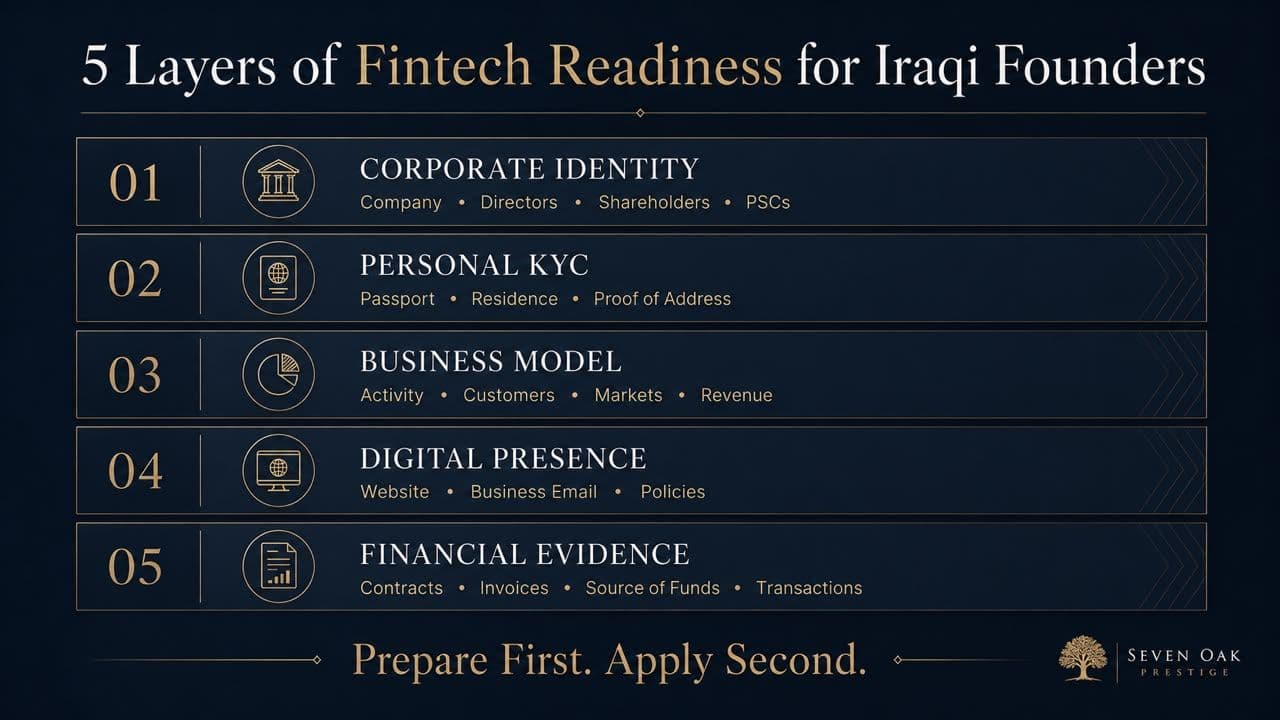 5 Layers of Fintech Readiness for Iraqi Founders

01 CORPORATE IDENTITY
Company • Directors • Shareholders • PSCs

02 PERSONAL KYC
Passport • Residence • Proof of Address

03 BUSINESS MODEL
Activity • Customers • Markets • Revenue

04 DIGITAL PRESENCE
Website • Business Email • Policies

05 FINANCIAL EVIDENCE
Contracts • Invoices • Source of Funds • Transactions

Prepare First. Apply Second.

SEVEN OAK
PRESTIGE